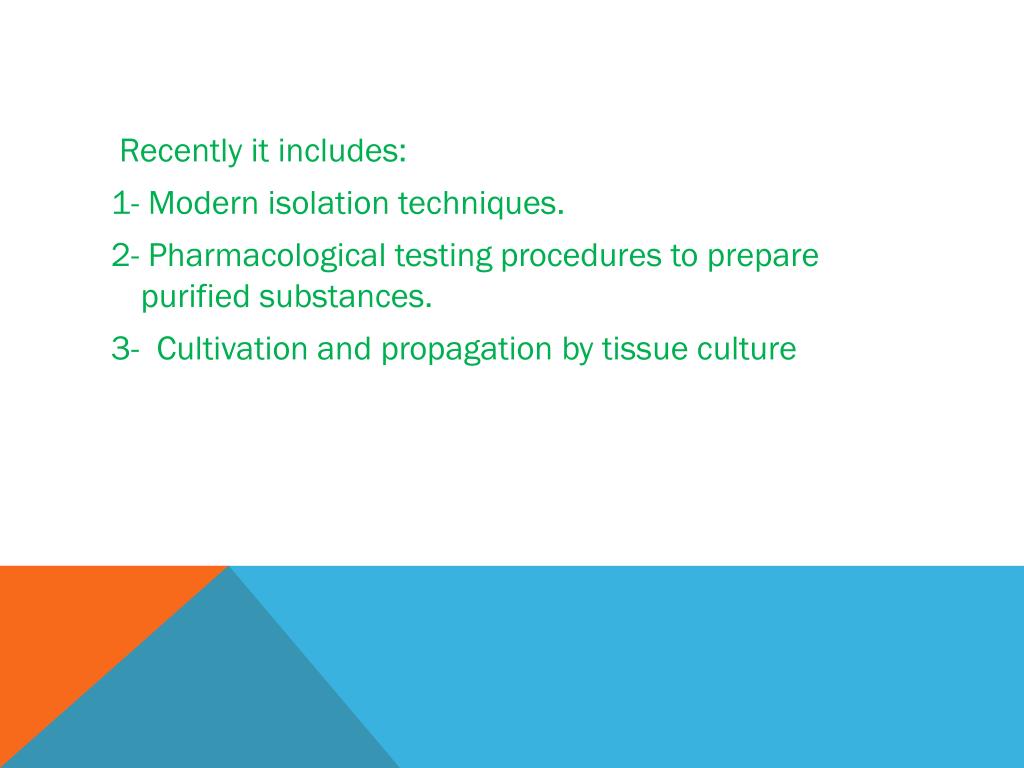 Recently it includes:

1- Modern isolation techniques.

2- Pharmacological testing procedures to prepare purified substances.

3- Cultivation and propagation by tissue culture